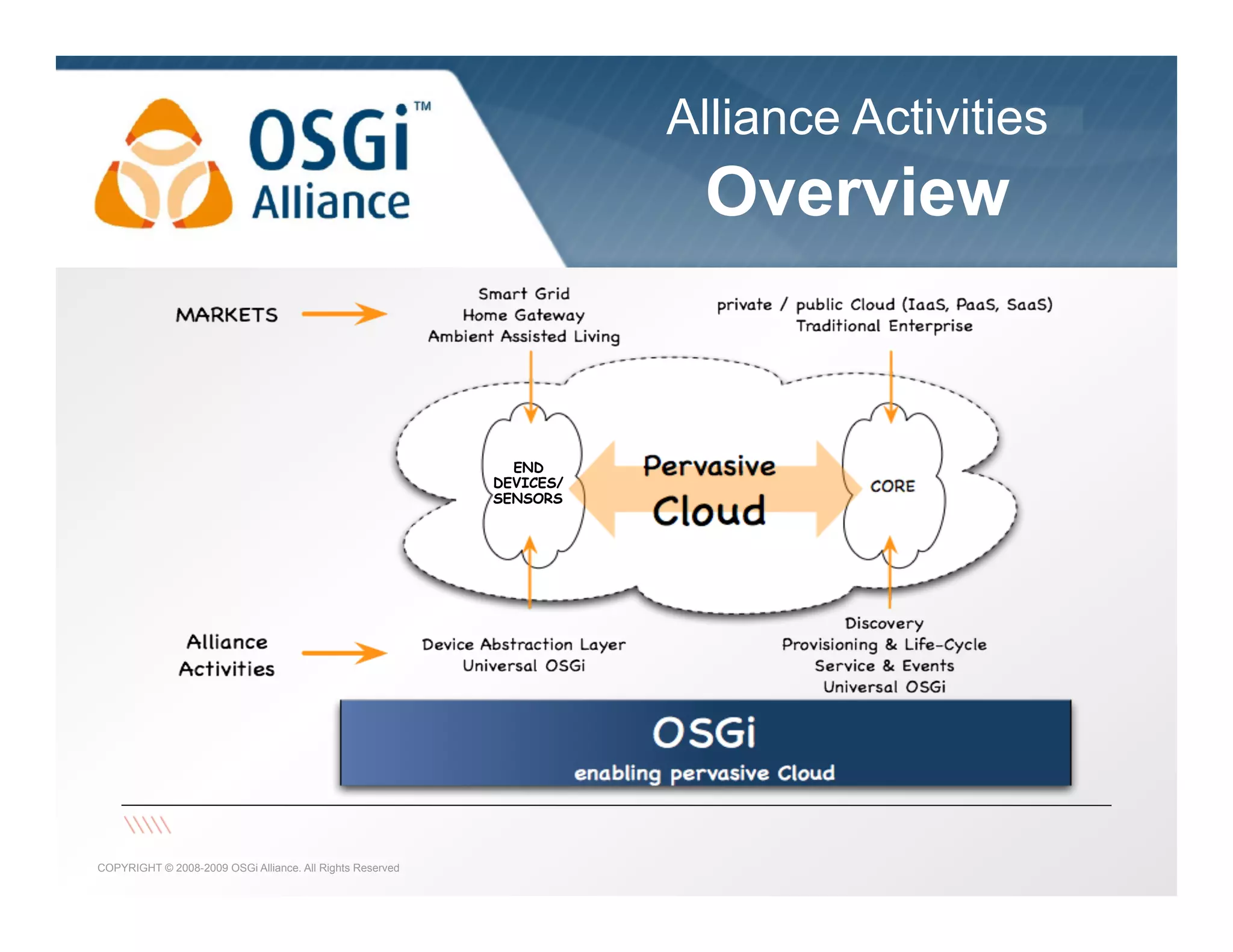 OSGi™ Alliance

Alliance Activities
Overview

MARKETS

Smart Grid
Home Gateway
Ambient Assisted Living

private / public Cloud (IaaS, PaaS, SaaS)
Traditional Enterprise

END DEVICES/ SENSORS

Pervasive Cloud

CORE

Alliance Activities

Device Abstraction Layer
Universal OSGi

Discovery
Provisioning & Life-Cycle
Service & Events
Universal OSGi

OSGi
enabling pervasive Cloud

COPYRIGHT © 2008-2009 OSGi Alliance. All Rights Reserved